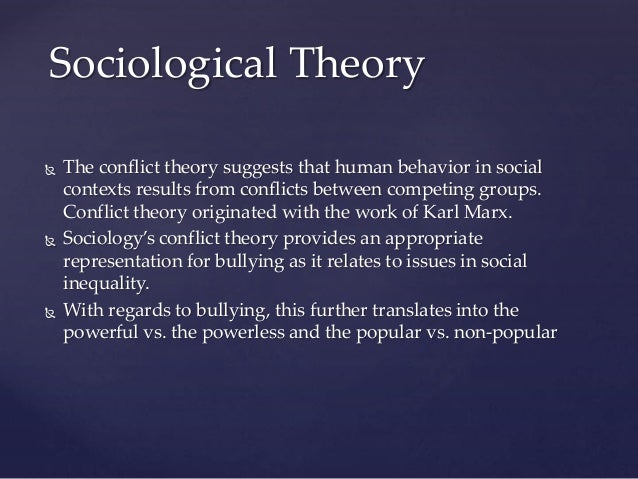 Sociological Theory

The conflict theory suggests that human behavior in social contexts results from conflicts between competing groups. Conflict theory originated with the work of Karl Marx.

Sociology's conflict theory provides an appropriate representation for bullying as it relates to issues in social inequality.

With regards to bullying, this further translates into the powerful vs. the powerless and the popular vs. non-popular